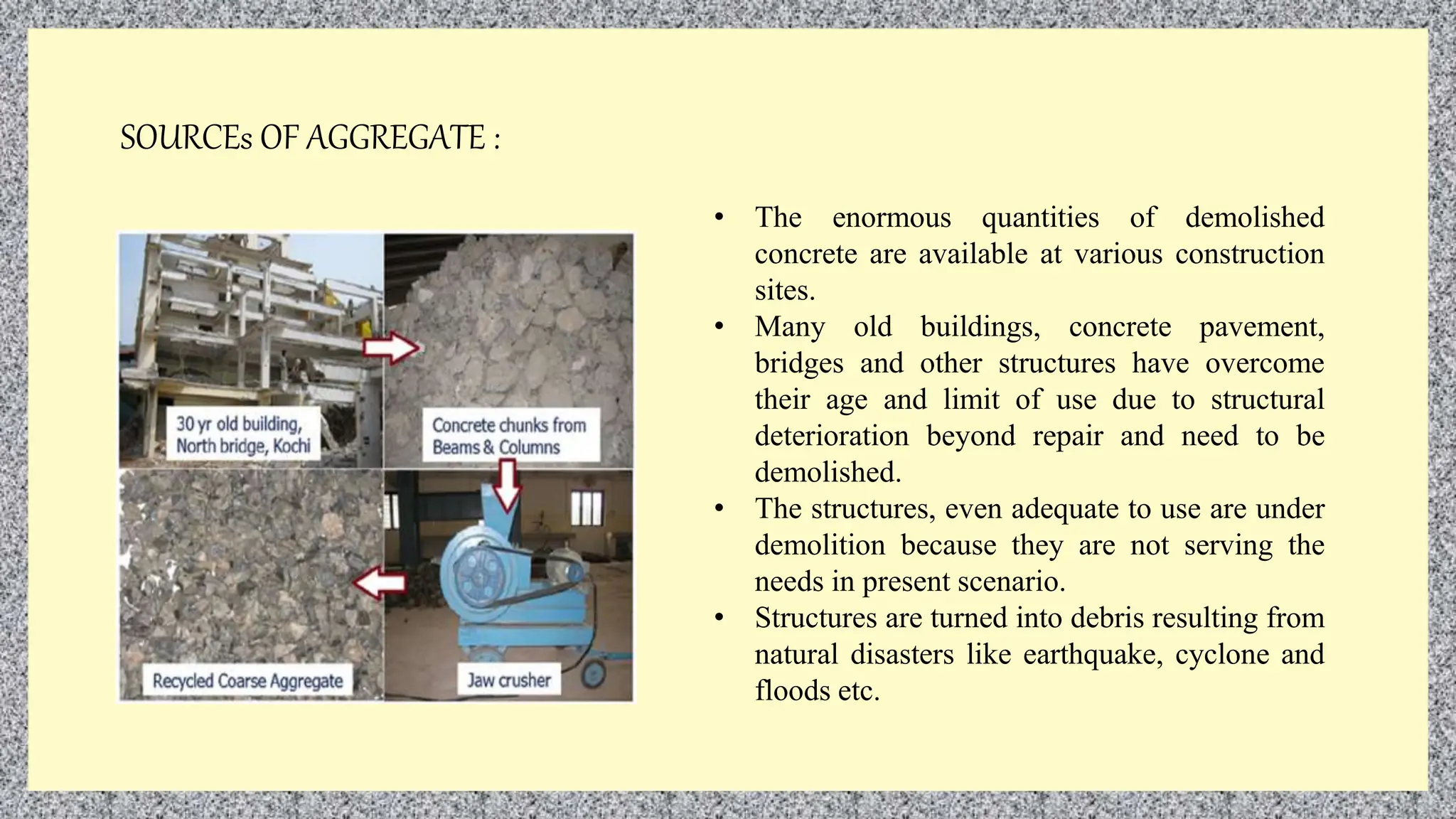 SOURCEs OF AGGREGATE :

30 yr old building, North bridge, Kochi

Concrete chunks from Beams & Columns

Recycled Coarse Aggregate

Jaw crusher

• The enormous quantities of demolished concrete are available at various construction sites.
• Many old buildings, concrete pavement, bridges and other structures have overcome their age and limit of use due to structural deterioration beyond repair and need to be demolished.
• The structures, even adequate to use are under demolition because they are not serving the needs in present scenario.
• Structures are turned into debris resulting from natural disasters like earthquake, cyclone and floods etc.